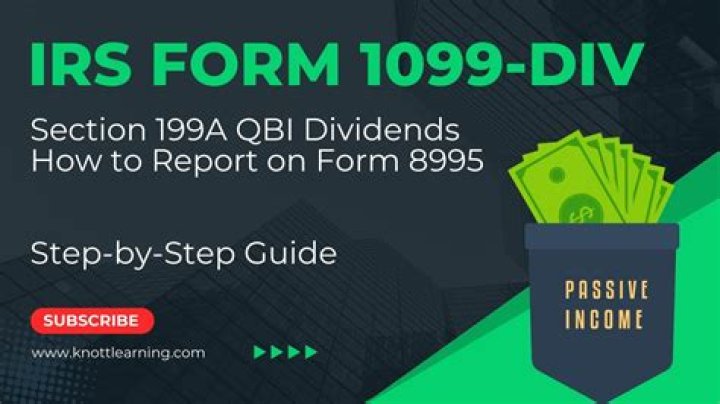 IRS FORM 1099-DIV

Section 199A QBI Dividends
How to Report on Form 8995

Step-by-Step Guide

SUBSCRIBE

www.knottlearning.com

PASSIVE
INCOME